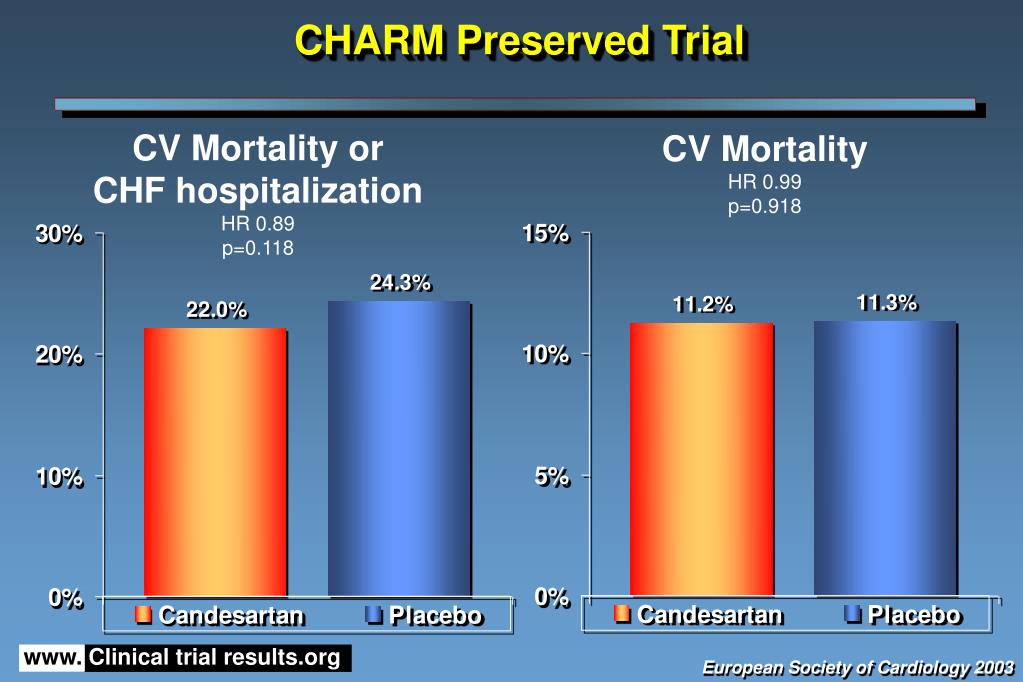 CHARM Preserved Trial

CV Mortality or CHF hospitalization

HR 0.89
p=0.118

30%
20%
10%
0%

22.0%
24.3%

Candesartan
Placebo

CV Mortality

HR 0.99
p=0.918

15%
10%
5%
0%

11.2%
11.3%

Candesartan
Placebo

www. Clinical trial results.org

European Society of Cardiology 2003